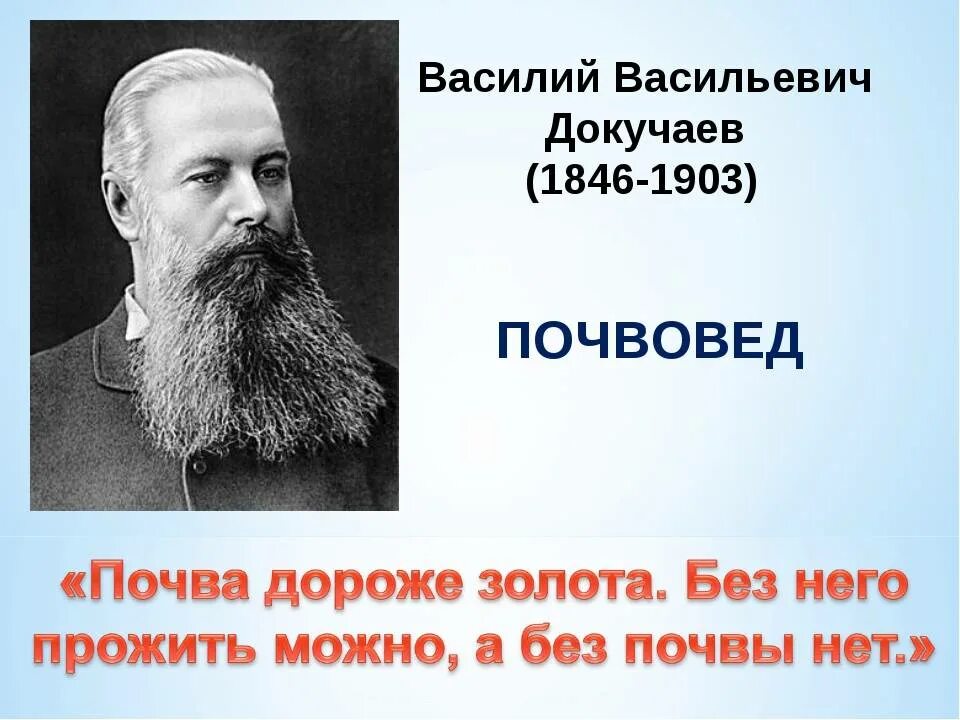 Василий Васильевич Докучаев (1846-1903)

ПОЧВОВЕД

«Почва дороже золота. Без него прожить можно, а без почвы нет.»